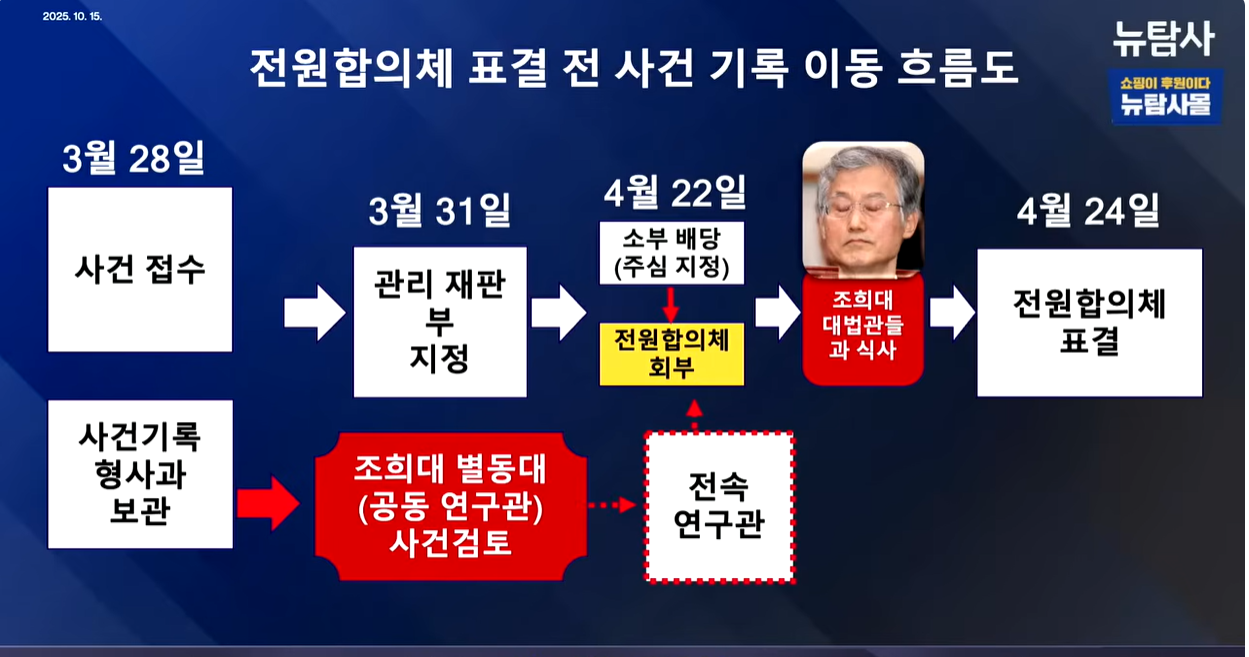 2025. 10. 15.

뉴탐사

쇼핑이 후원이다
뉴탐사몰

전원합의체 표결 전 사건 기록 이동 흐름도

3월 28일

사건 접수

3월 31일

관리 재판부 지정

4월 22일

소부 배당 (주심 지정)

전원합의체 회부

조희대 대법관들과 식사

4월 24일

전원합의체 표결

사건기록 형사과 보관

조희대 별동대 (공동 연구관) 사건검토

전속 연구관